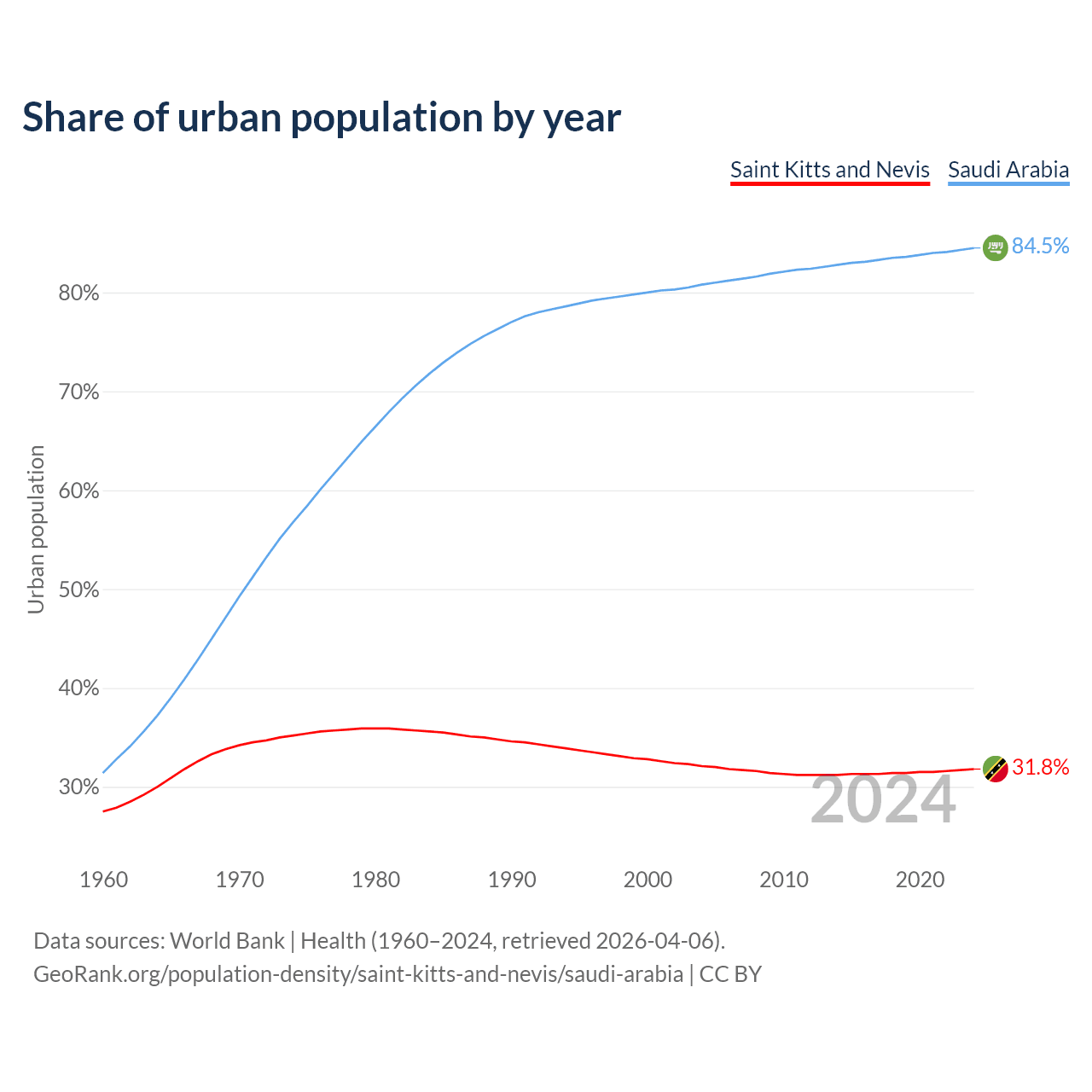 Share of urban population by year

Saint Kitts and Nevis Saudi Arabia

84.5%

80%

70%

60%

50%

40%

30%

Urban population

31.8%

2024

1960 1970 1980 1990 2000 2010 2020

Data sources: World Bank | Health (1960–2024, retrieved 2026-04-06).
GeoRank.org/population-density/saint-kitts-and-nevis/saudi-arabia | CC BY